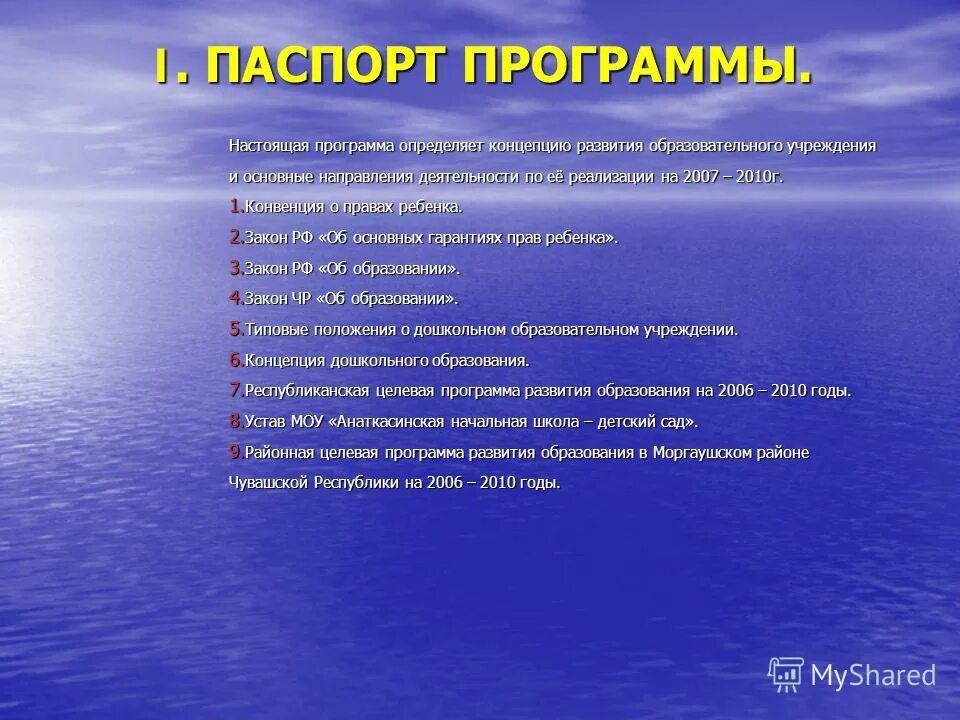 I. ПАСПОРТ ПРОГРАММЫ.

Настоящая программа определяет концепцию развития образовательного учреждения и основные направления деятельности по её реализации на 2007 – 2010г.

1.Конвенция о правах ребенка.

2.Закон РФ «Об основных гарантиях прав ребенка».

3.Закон РФ «Об образовании».

4.Закон ЧР «Об образовании».

5.Типовые положения о дошкольном образовательном учреждении.

6.Концепция дошкольного образования.

7.Республиканская целевая программа развития образования на 2006 – 2010 годы.

8.Устав МОУ «Анаткасинская начальная школа – детский сад».

9.Районная целевая программа развития образования в Моргаушском районе Чувашской Республики на 2006 – 2010 годы.

MyShared